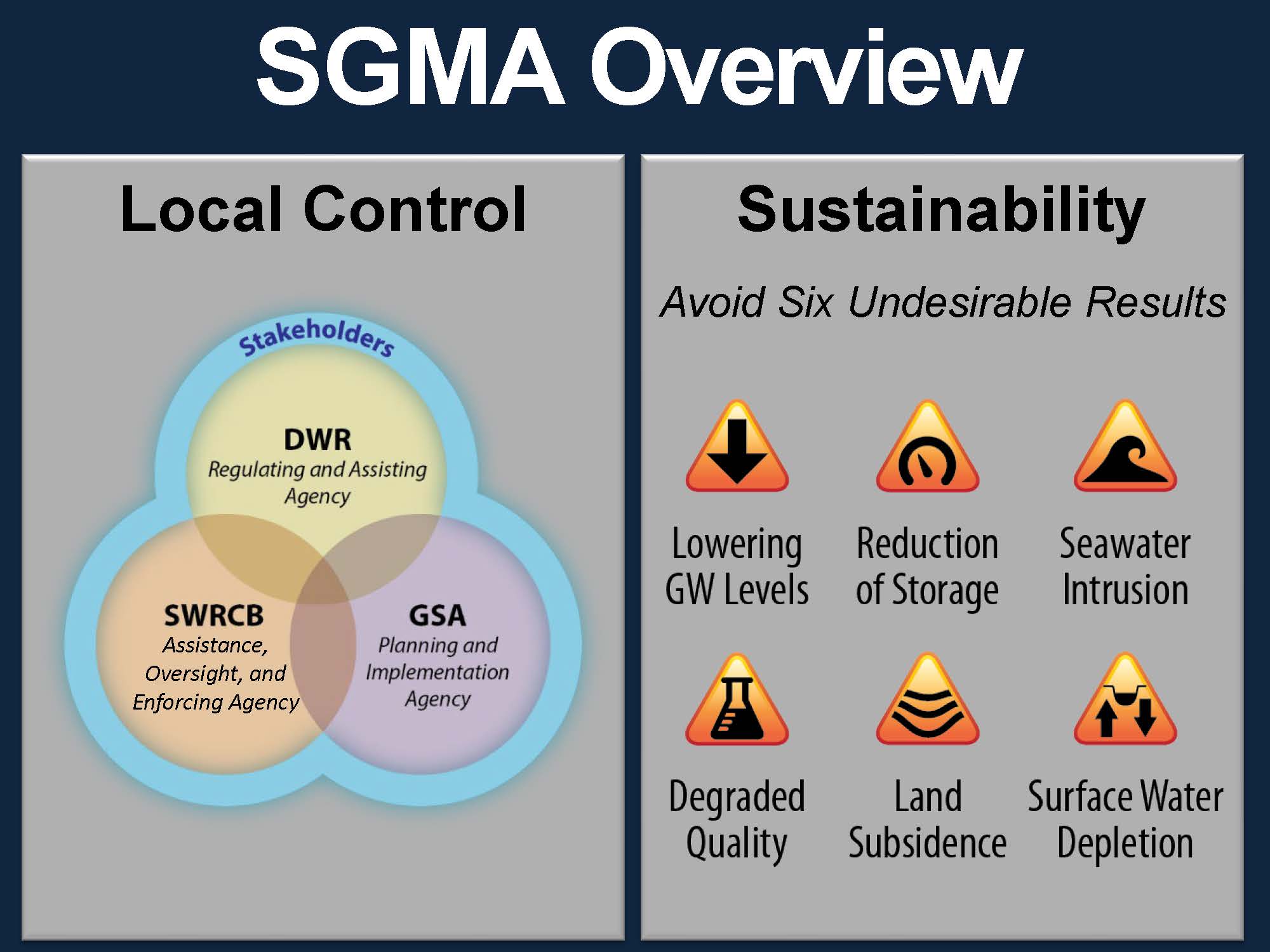 SGMA Overview

Local Control

Stakeholders

DWR
Regulating and Assisting Agency

SWRCB
Assistance, Oversight, and Enforcing Agency

GSA
Planning and Implementation Agency

Sustainability

Avoid Six Undesirable Results

Lowering GW Levels

Reduction of Storage

Seawater Intrusion

Degraded Quality

Land Subsidence

Surface Water Depletion